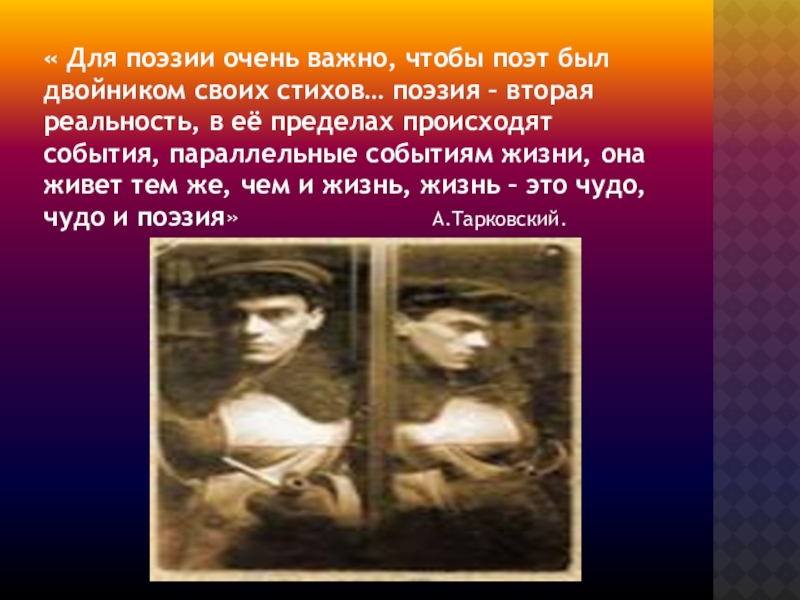 « Для поэзии очень важно, чтобы поэт был двойником своих стихов… поэзия – вторая реальность, в её пределах происходят события, параллельные событиям жизни, она живет тем же, чем и жизнь, жизнь – это чудо, чудо и поэзия» А.Тарковский.